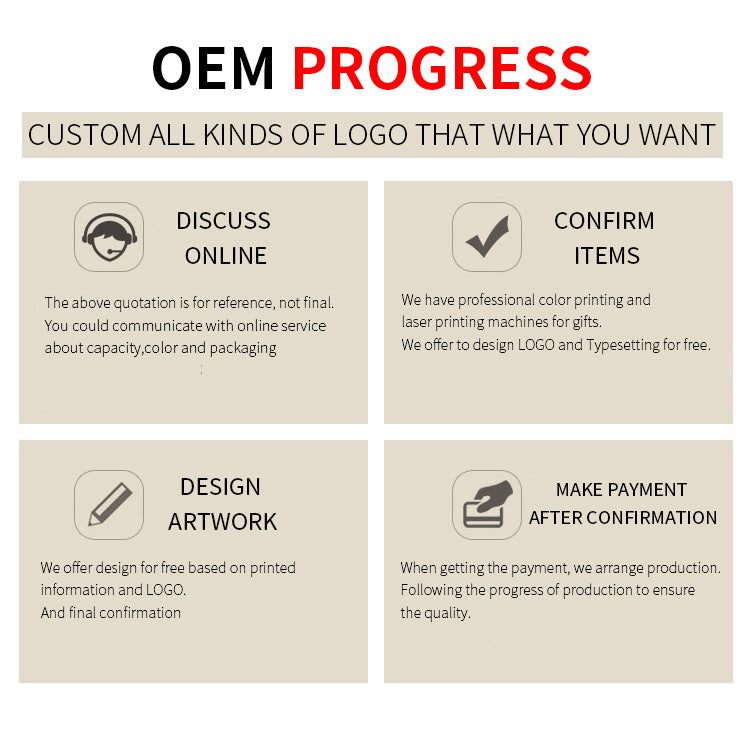 OEM PROGRESS

CUSTOM ALL KINDS OF LOGO THAT WHAT YOU WANT

DISCUSS ONLINE

The above quotation is for reference, not final. You could communicate with online service about capacity,color and packaging

CONFIRM ITEMS

We have professional color printing and laser printing machines for gifts.
We offer to design LOGO and Typesetting for free.

DESIGN ARTWORK

We offer design for free based on printed information and LOGO.
And final confirmation

MAKE PAYMENT AFTER CONFIRMATION

When getting the payment, we arrange production. Following the progress of production to ensure the quality.